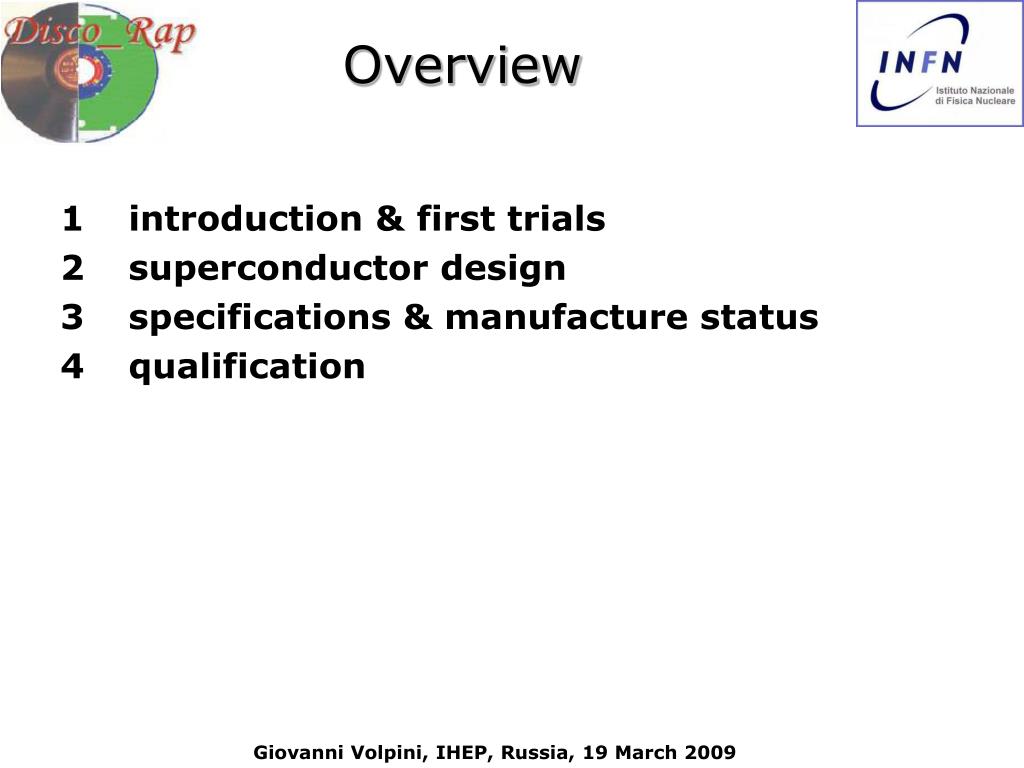 Disco_Rap

Overview

INFN
Istituto Nazionale di Fisica Nucleare

1 introduction & first trials
2 superconductor design
3 specifications & manufacture status
4 qualification

Giovanni Volpini, IHEP, Russia, 19 March 2009